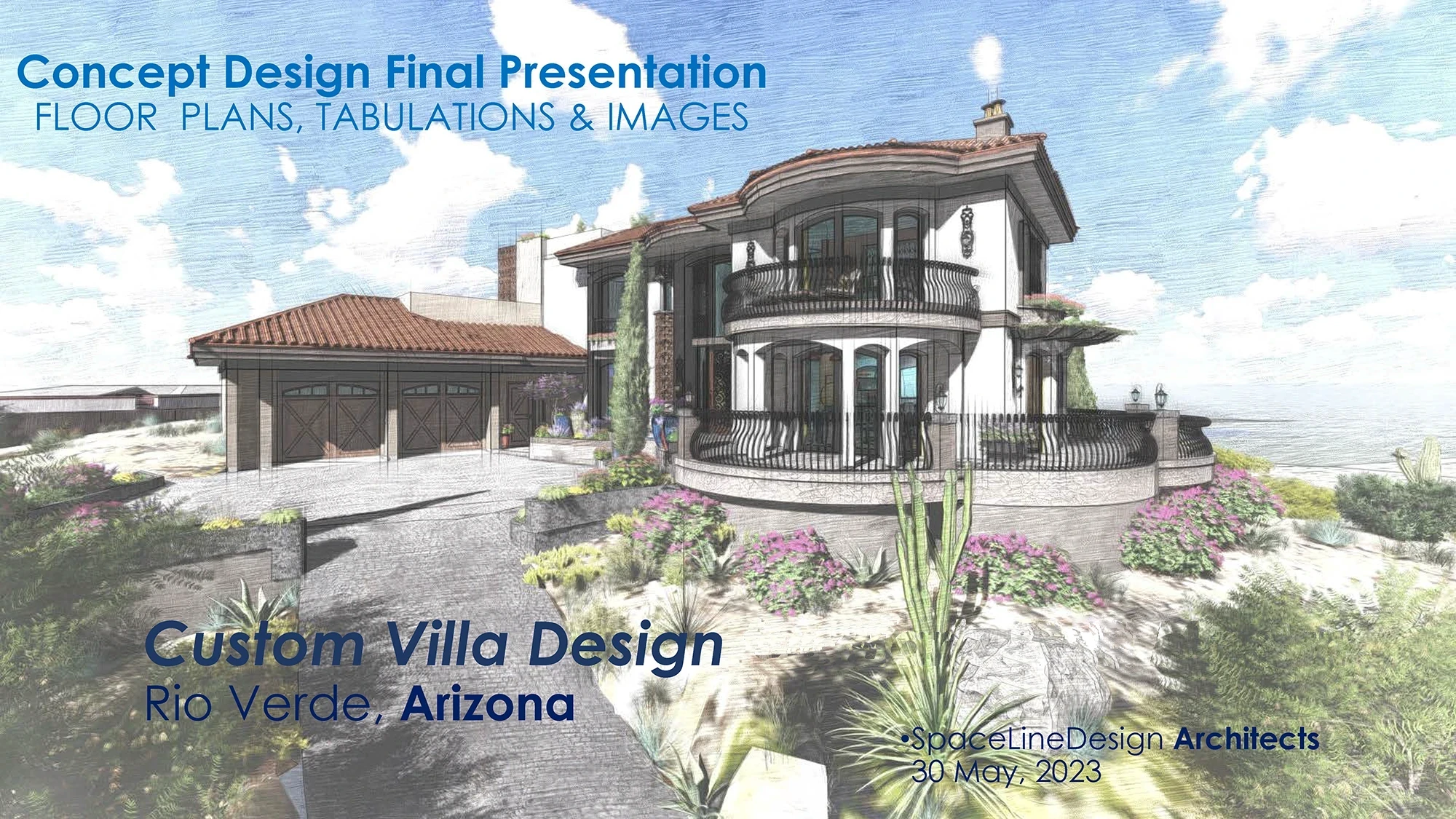 Concept Design Final Presentation
FLOOR PLANS, TABULATIONS & IMAGES

Custom Villa Design
Rio Verde, Arizona

•SpaceLineDesign Architects
30 May, 2023